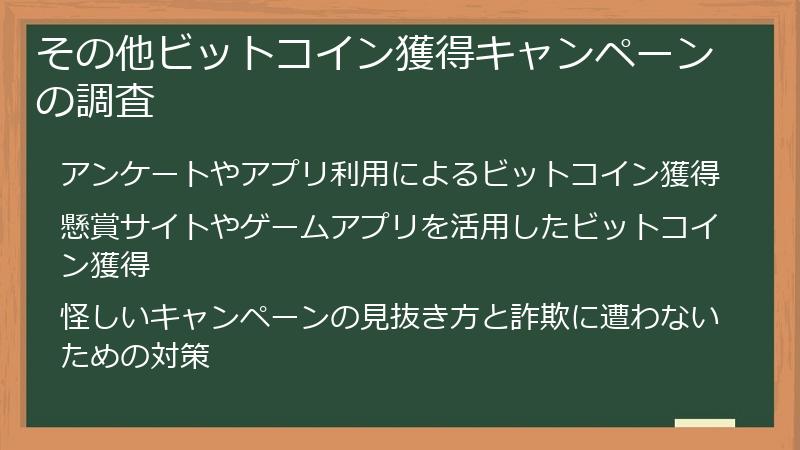 その他ビットコイン獲得キャンペーンの調査

アンケートやアプリ利用によるビットコイン獲得

懸賞サイトやゲームアプリを活用したビットコイン獲得

怪しいキャンペーンの見抜き方と詐欺に遭わないための対策